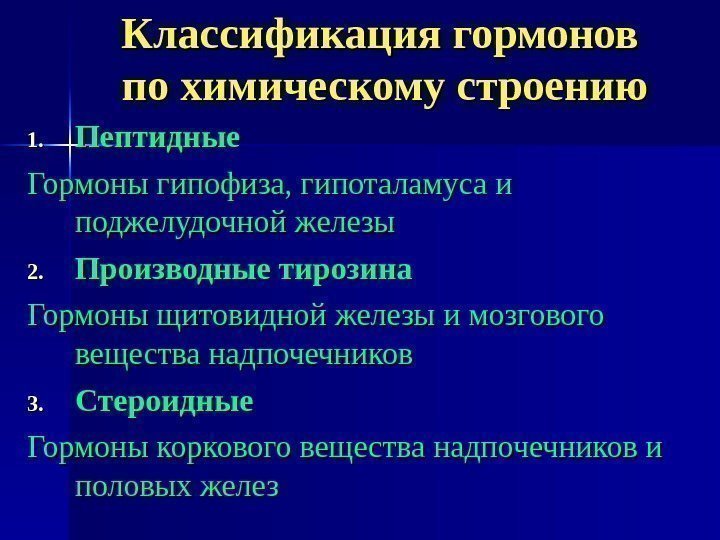 Классификация гормонов по химическому строению

1. Пептидные

Гормоны гипофиза, гипоталамуса и поджелудочной железы

2. Производные тирозина

Гормоны щитовидной железы и мозгового вещества надпочечников

3. Стероидные

Гормоны коркового вещества надпочечников и половых желез